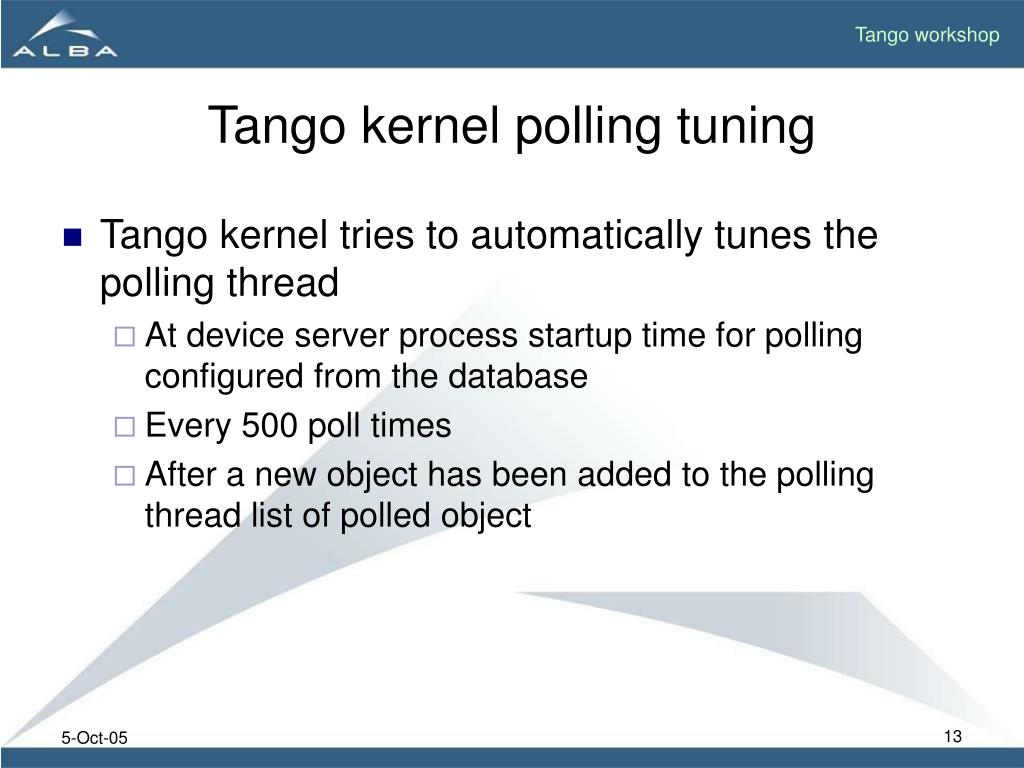 ALBA

Tango workshop

Tango kernel polling tuning

Tango kernel tries to automatically tunes the polling thread

At device server process startup time for polling configured from the database

Every 500 poll times

After a new object has been added to the polling thread list of polled object

5-Oct-05

13